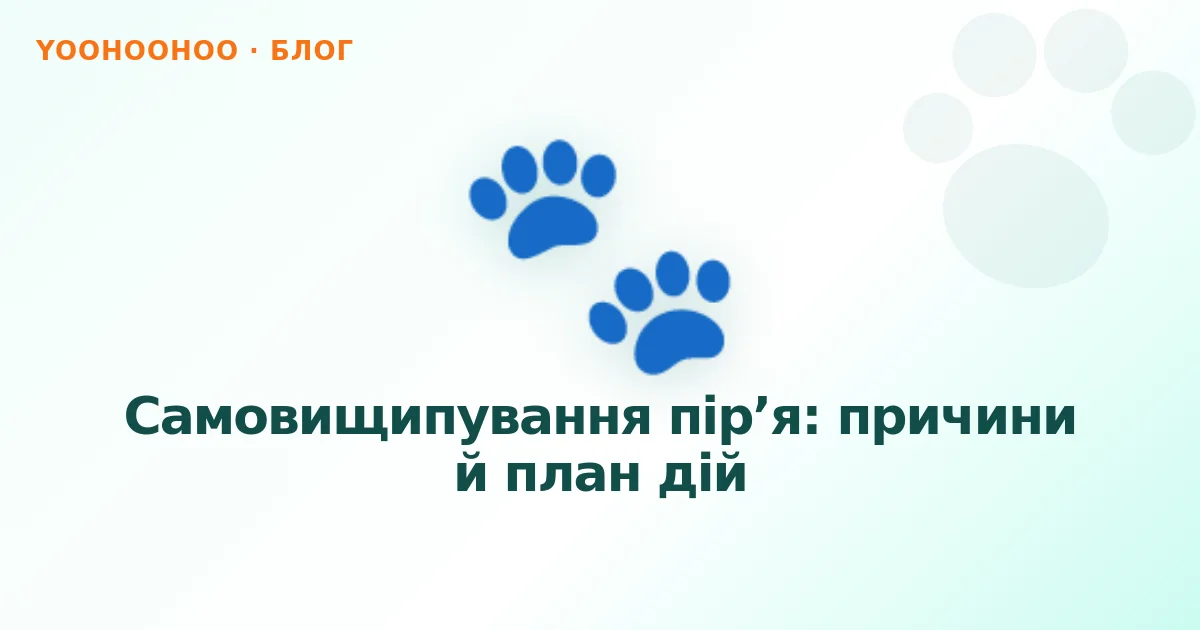 YOOHOOHOO · БЛОГ

Самовищипування пір’я: причини й план дій